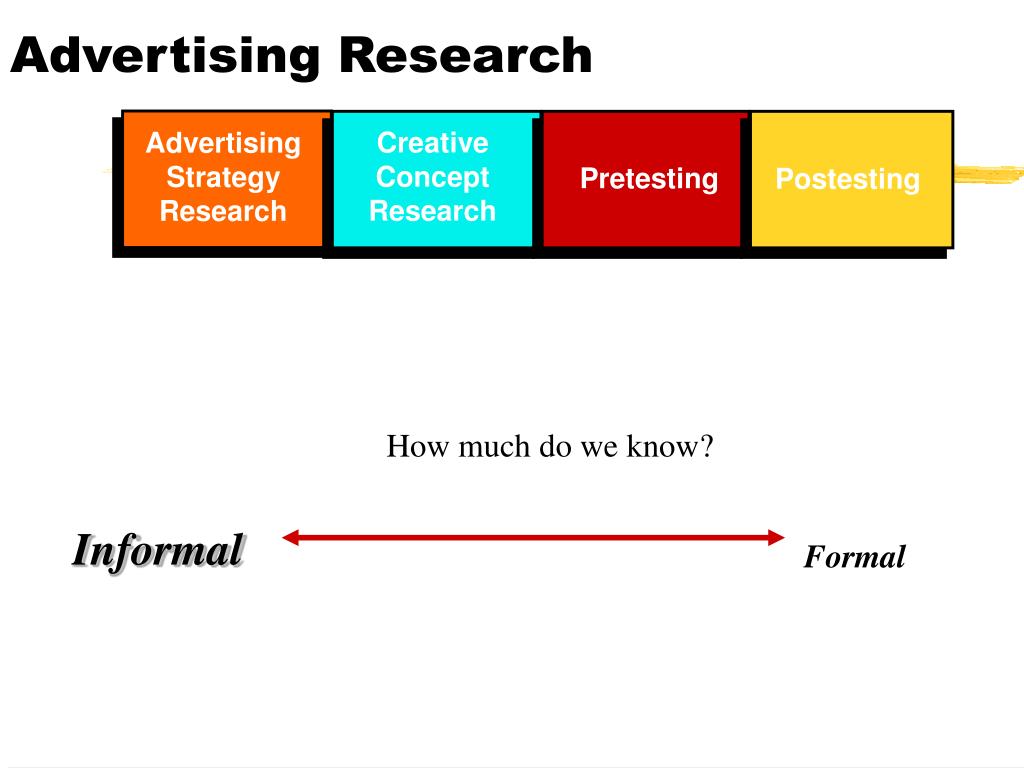 Advertising Research

Advertising Strategy Research

Creative Concept Research

Pretesting

Postesting

How much do we know?

Informal

Formal